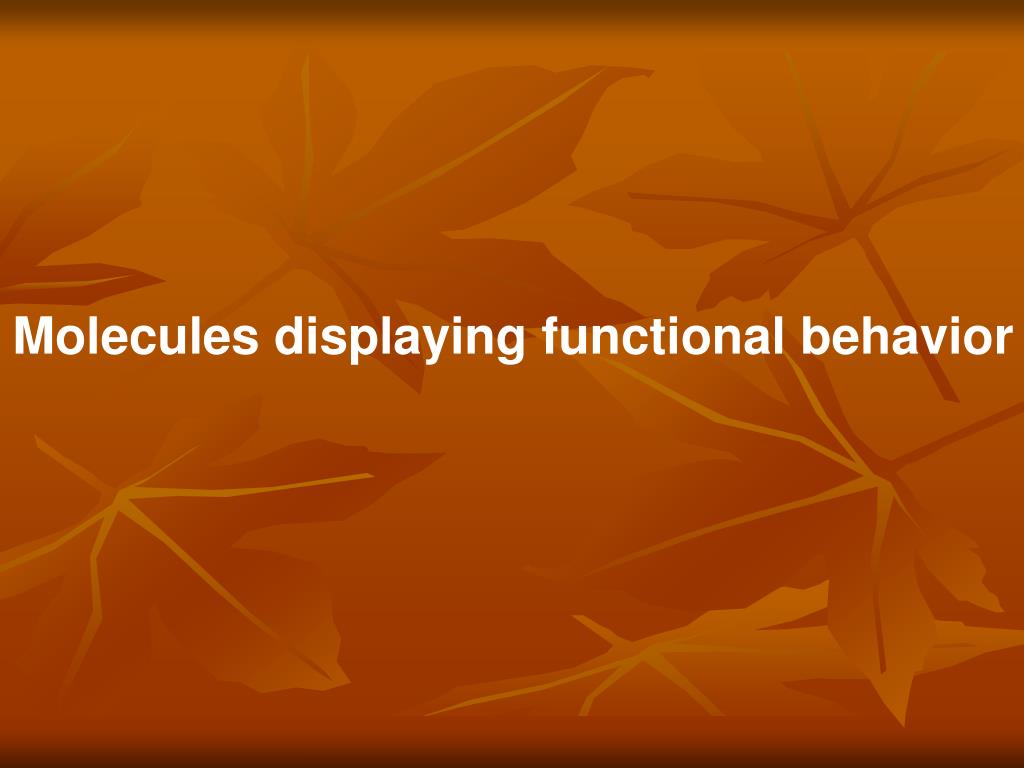 Molecules displaying functional behavior